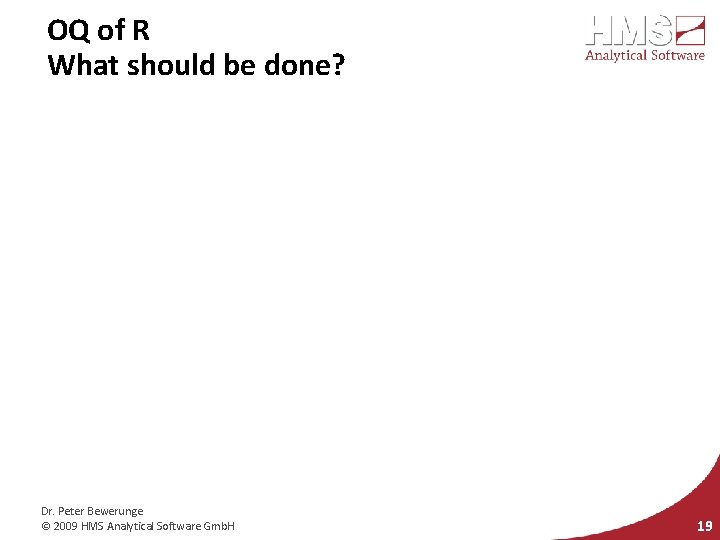 OQ of R
What should be done?

HMS
Analytical Software

Dr. Peter Bewerunge
© 2009 HMS Analytical Software GmbH

19